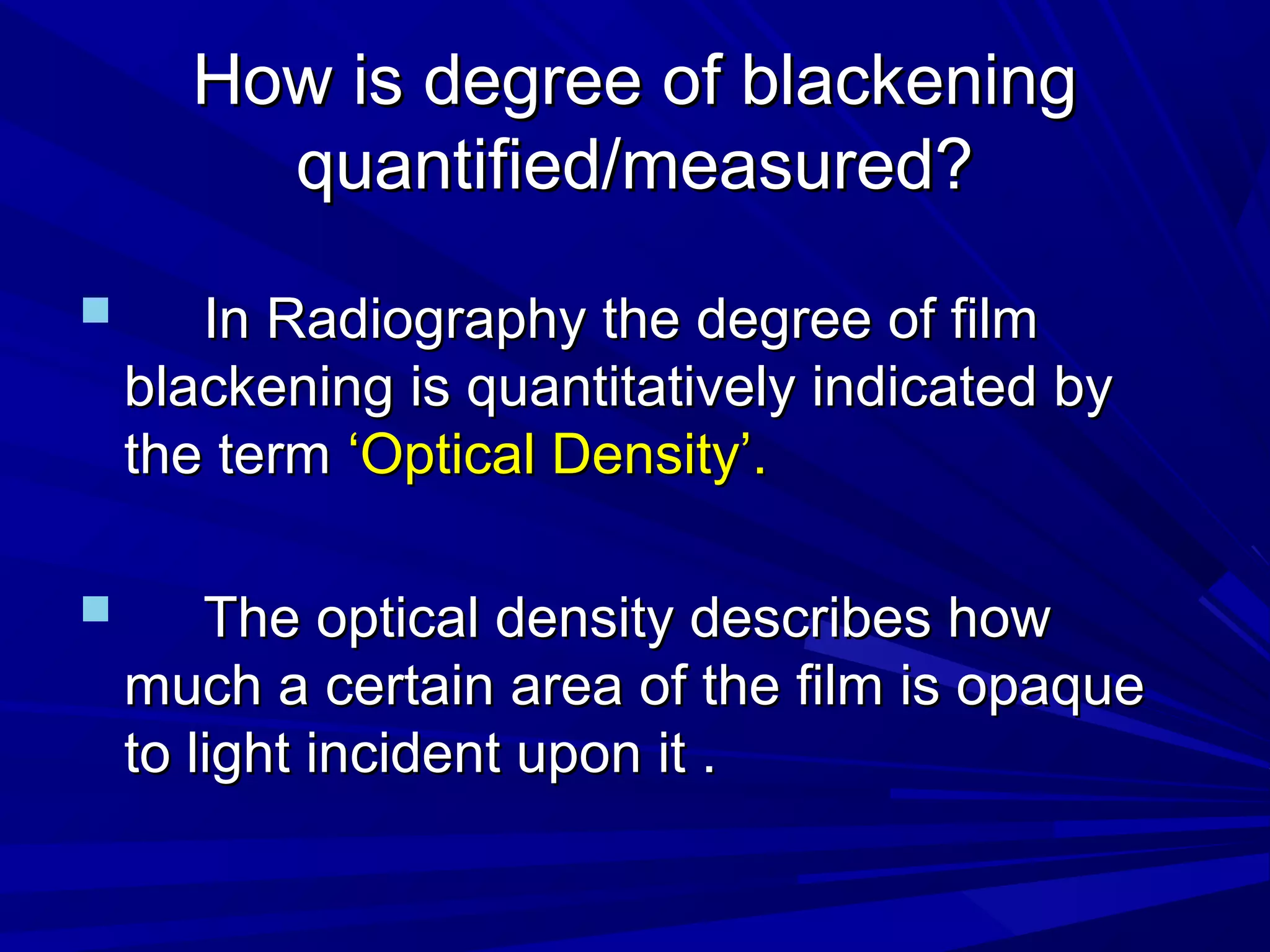 How is degree of blackening quantified/measured?

In Radiography the degree of film blackening is quantitatively indicated by the term ‘Optical Density’.

The optical density describes how much a certain area of the film is opaque to light incident upon it .